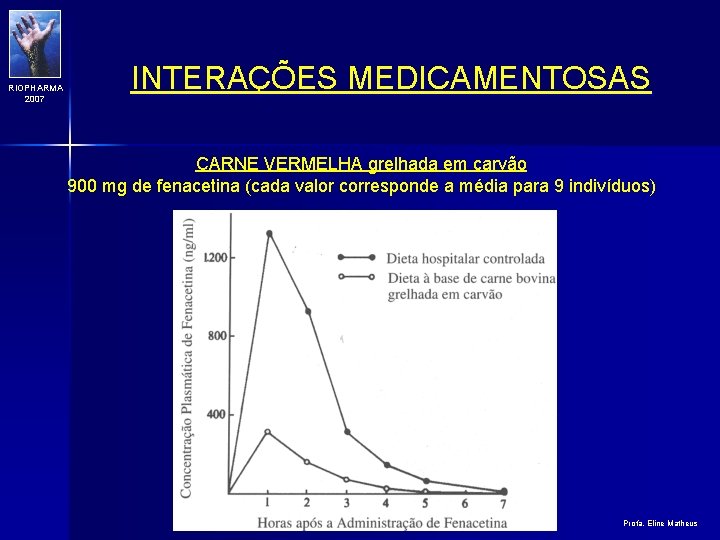 RIOPHARMA
2007

INTERAÇÕES MEDICAMENTOSAS

CARNE VERMELHA grelhada em carvão
900 mg de fenacetina (cada valor corresponde a média para 9 indivíduos)

Concentração Plasmática de Fenacetina (ng/ml)

1200
800
400

Dieta hospitalar controlada
Dieta à base de carne bovina grelhada em carvão

1 2 3 4 5 6 7

Horas após a Administração de Fenacetina

Profa. Eline Matheus